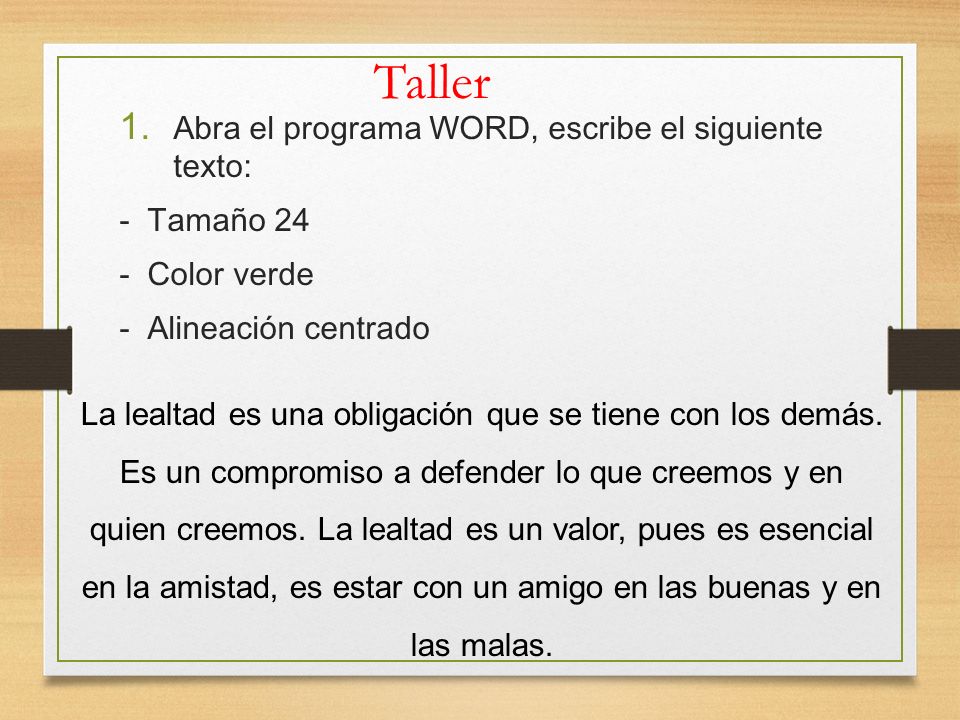 Taller

1. Abra el programa WORD, escribe el siguiente texto:

- Tamaño 24
- Color verde
- Alineación centrado

La lealtad es una obligación que se tiene con los demás. Es un compromiso a defender lo que creemos y en quien creemos. La lealtad es un valor, pues es esencial en la amistad, es estar con un amigo en las buenas y en las malas.